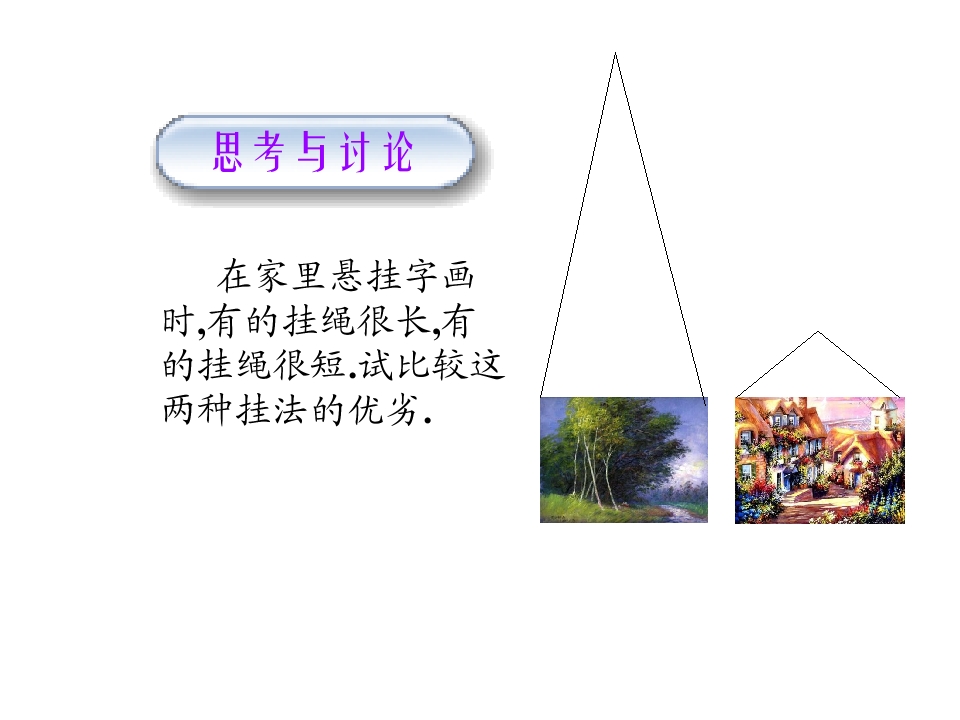 思考与讨论

在家里悬挂字画时,有的挂绳很长,有的挂绳很短.试比较这两种挂法的优劣.